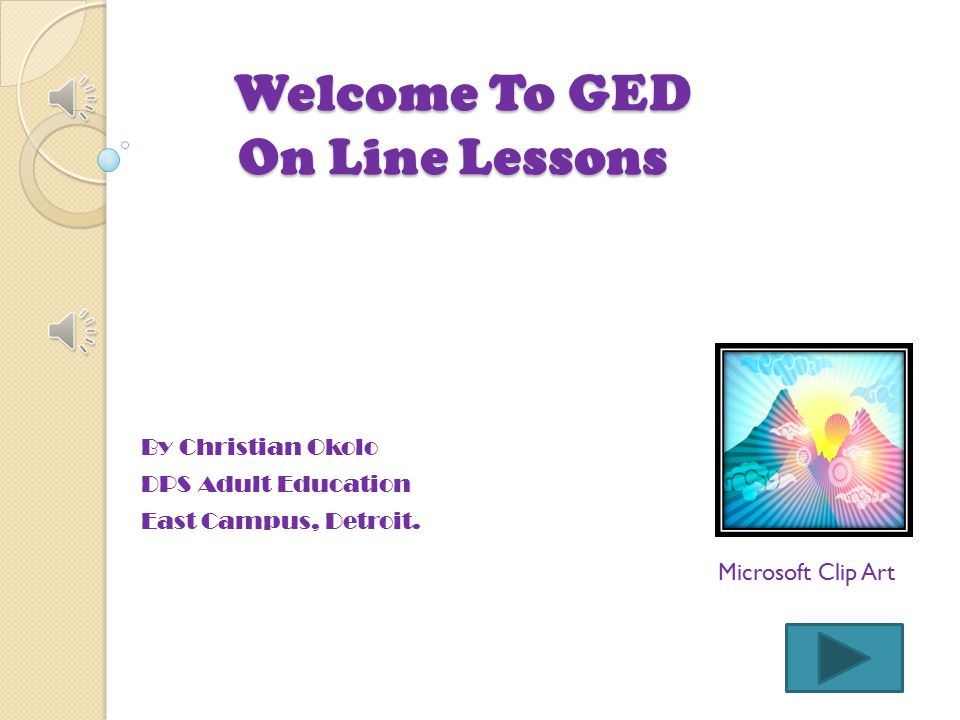 Welcome To GED
On Line Lessons

By Christian Okolo
DPS Adult Education
East Campus, Detroit.

Microsoft Clip Art